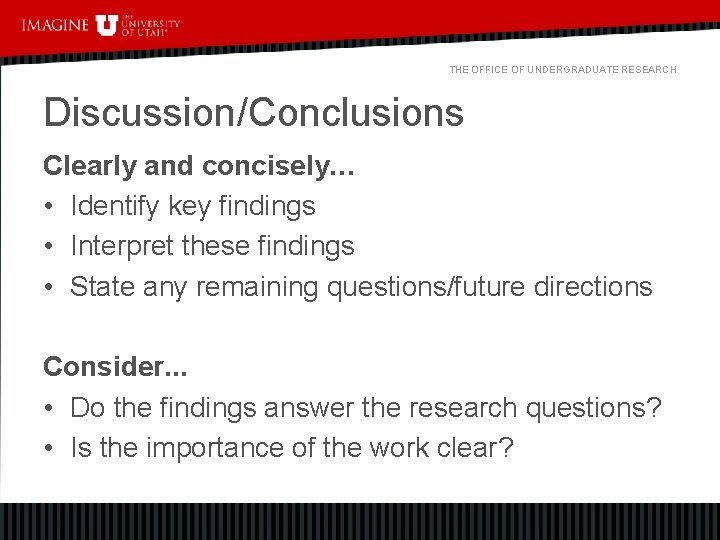 IMAGINE U THE UNIVERSITY OF UTAH

THE OFFICE OF UNDERGRADUATE RESEARCH

Discussion/Conclusions

Clearly and concisely…

• Identify key findings
• Interpret these findings
• State any remaining questions/future directions

Consider…

• Do the findings answer the research questions?
• Is the importance of the work clear?